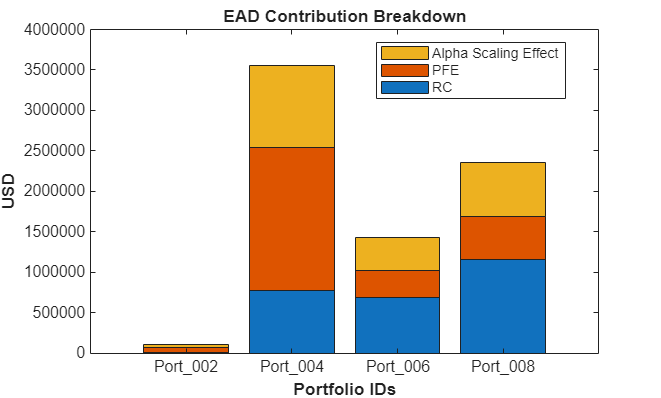 EAD Contribution Breakdown

Alpha Scaling Effect
PFE
RC

USD

4000000
3500000
3000000
2500000
2000000
1500000
1000000
500000
0

Port_002
Port_004
Port_006
Port_008

Portfolio IDs